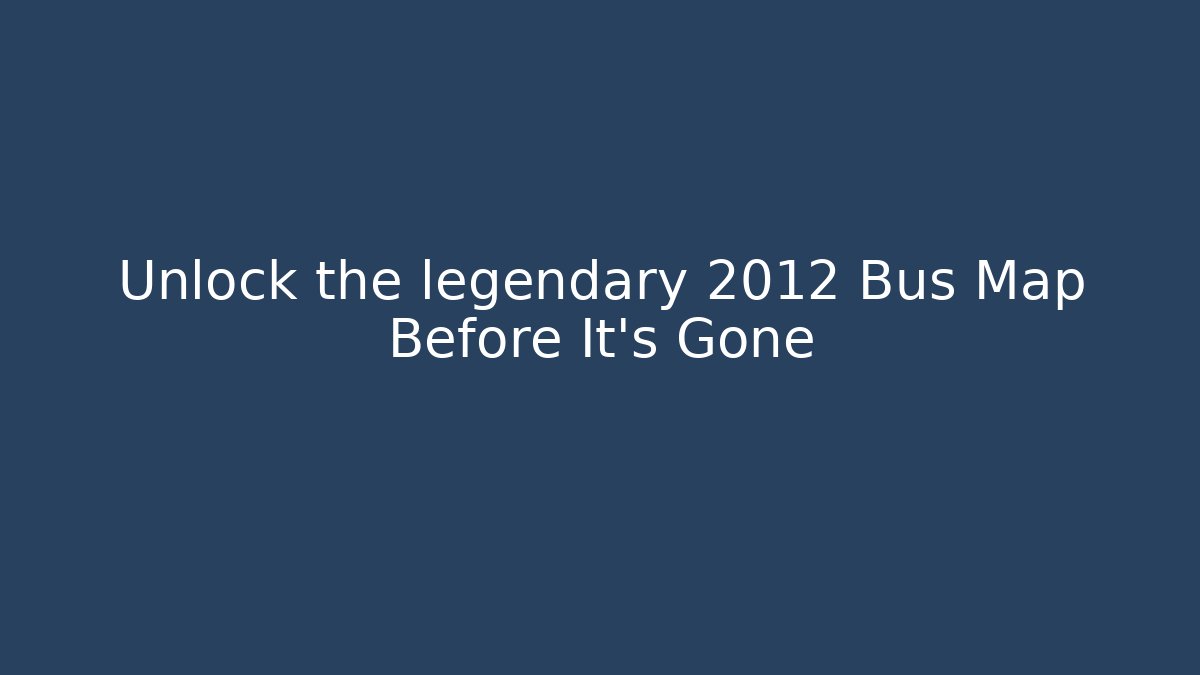 Unlock the legendary 2012 Bus Map Before It's Gone